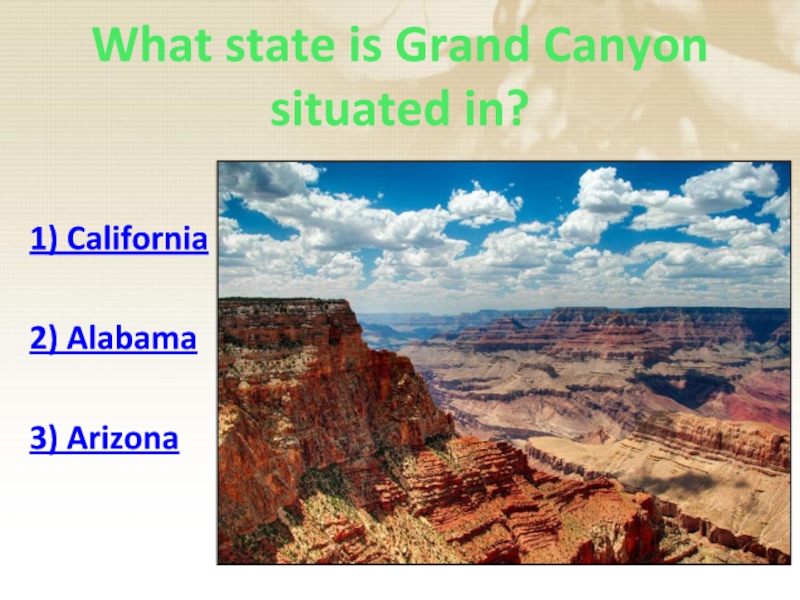 What state is Grand Canyon situated in?

1) California

2) Alabama

3) Arizona